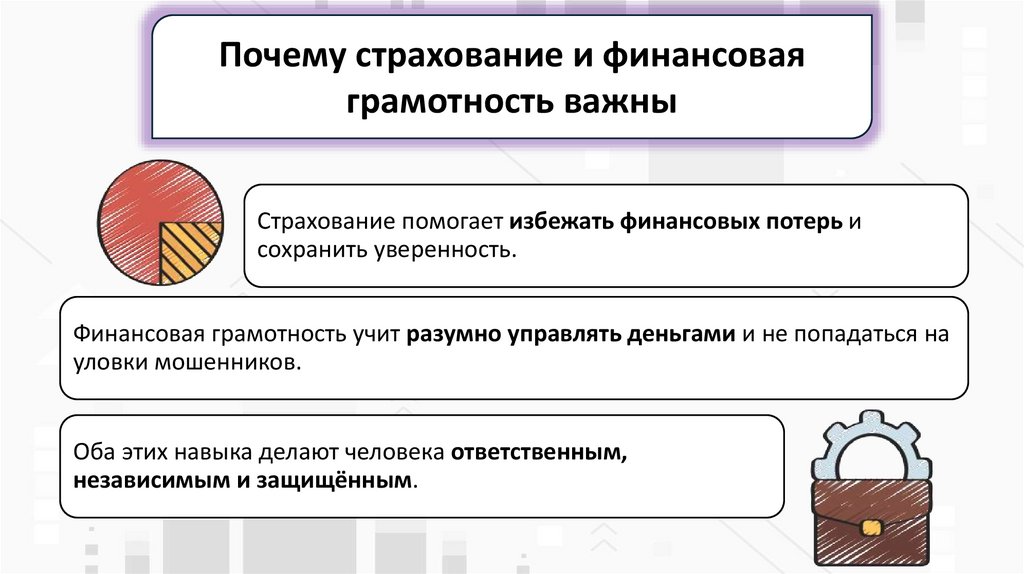 Почему страхование и финансовая грамотность важны

Страхование помогает избежать финансовых потерь и сохранить уверенность.

Финансовая грамотность учит разумно управлять деньгами и не попадаться на уловки мошенников.

Оба этих навыка делают человека ответственным, независимым и защищённым.